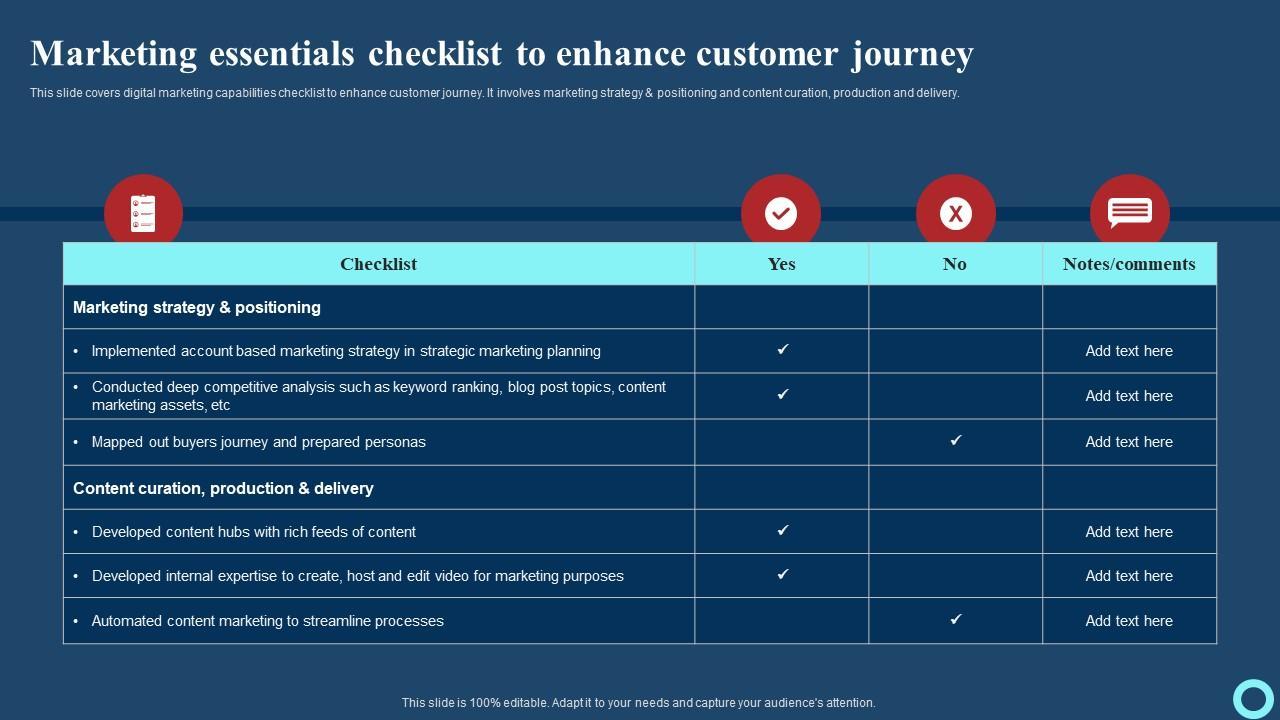 Marketing essentials checklist to enhance customer journey

This slide covers digital marketing capabilities checklist to enhance customer journey. It involves marketing strategy & positioning and content curation, production and delivery.

| Checklist | Yes | No | Notes/comments |
|---|---|---|---|
| Marketing strategy & positioning | | | |
| • Implemented account based marketing strategy in strategic marketing planning | ✓ | | Add text here |
| • Conducted deep competitive analysis such as keyword ranking, blog post topics, content marketing assets, etc | ✓ | | Add text here |
| • Mapped out buyers journey and prepared personas | | ✓ | Add text here |
| Content curation, production & delivery | | | |
| • Developed content hubs with rich feeds of content | ✓ | | Add text here |
| • Developed internal expertise to create, host and edit video for marketing purposes | ✓ | | Add text here |
| • Automated content marketing to streamline processes | | ✓ | Add text here |

This slide is 100% editable. Adapt it to your needs and capture your audience's attention.